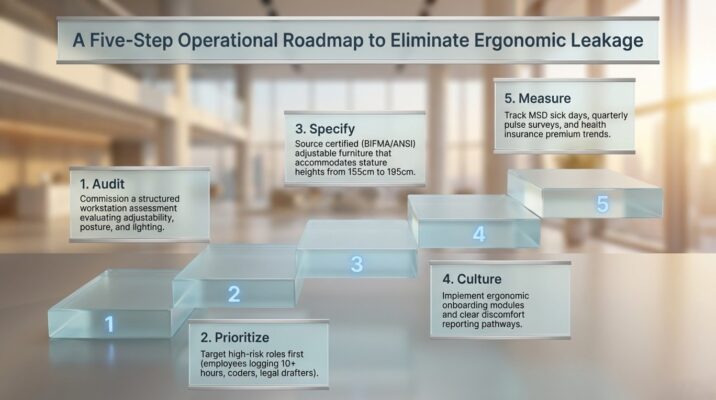 A Five-Step Operational Roadmap to Eliminate Ergonomic Leakage

1. Audit
Commission a structured workstation assessment evaluating adjustability, posture, and lighting.

2. Prioritize
Target high-risk roles first (employees logging 10+ hours, coders, legal drafters).

3. Specify
Source certified (BIFMA/ANSI) adjustable furniture that accommodates stature heights from 155cm to 195cm.

4. Culture
Implement ergonomic onboarding modules and clear discomfort reporting pathways.

5. Measure
Track MSD sick days, quarterly pulse surveys, and health insurance premium trends.

1

2

3

4

5